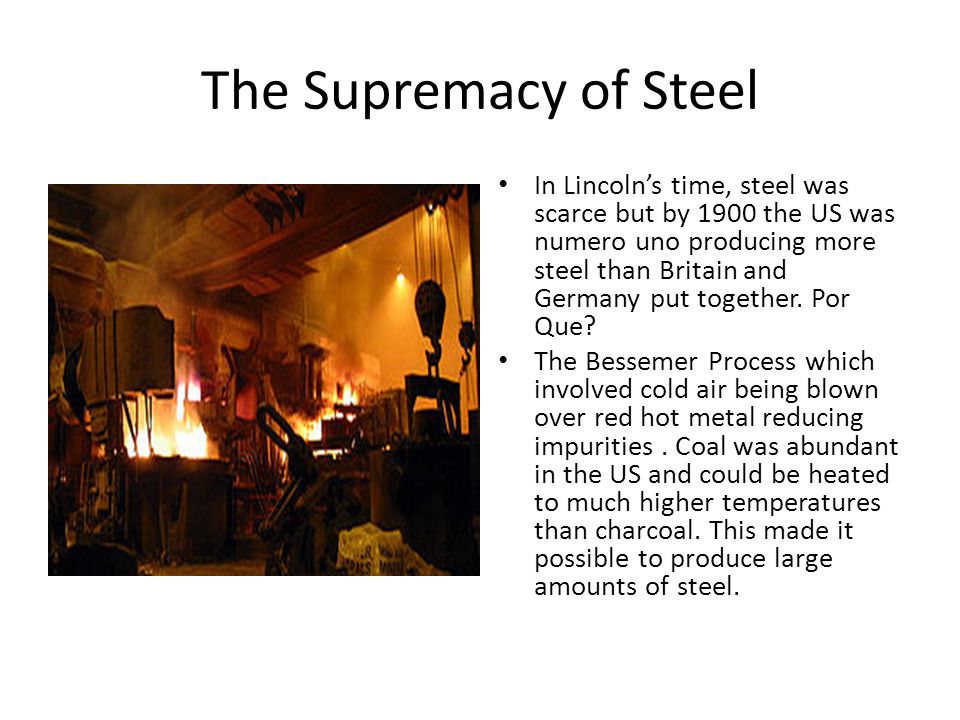 The Supremacy of Steel

• In Lincoln's time, steel was scarce but by 1900 the US was numero uno producing more steel than Britain and Germany put together. Por Que?

• The Bessemer Process which involved cold air being blown over red hot metal reducing impurities . Coal was abundant in the US and could be heated to much higher temperatures than charcoal. This made it possible to produce large amounts of steel.